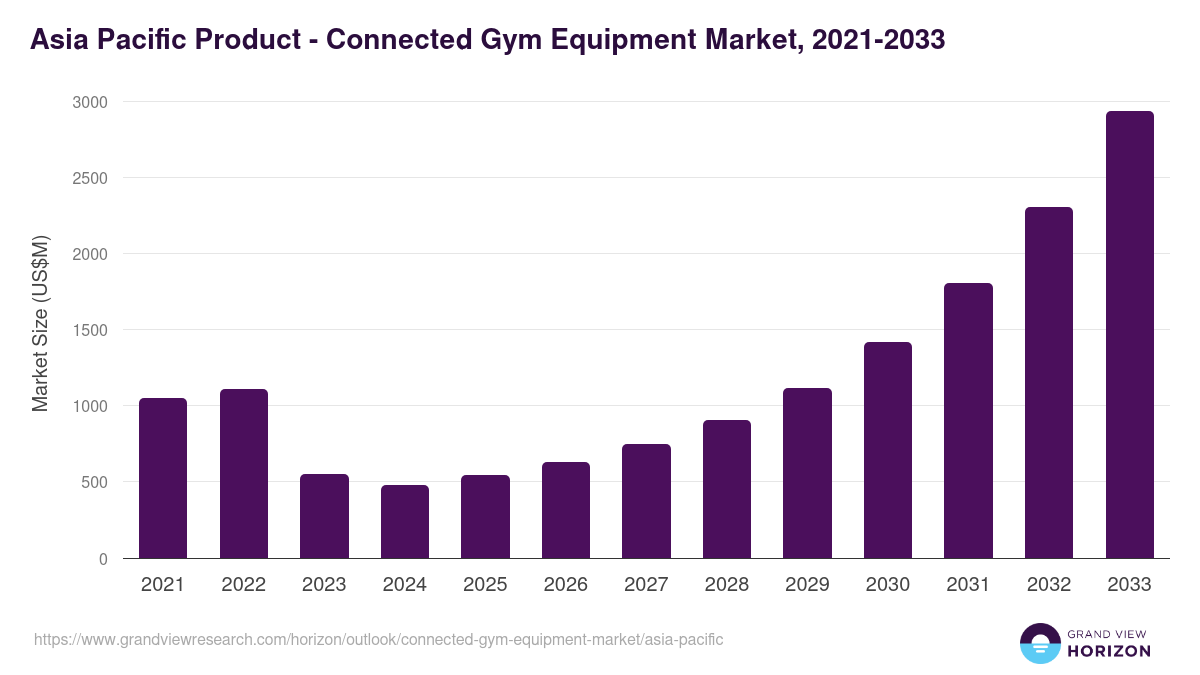 Asia Pacific Product - Connected Gym Equipment Market, 2021-2033

Market Size (US$M)

3000
2500
2000
1500
1000
500
0

2021 2022 2023 2024 2025 2026 2027 2028 2029 2030 2031 2032 2033

https://www.grandviewresearch.com/horizon/outlook/connected-gym-equipment-market/asia-pacific

GRAND VIEW
HORIZON